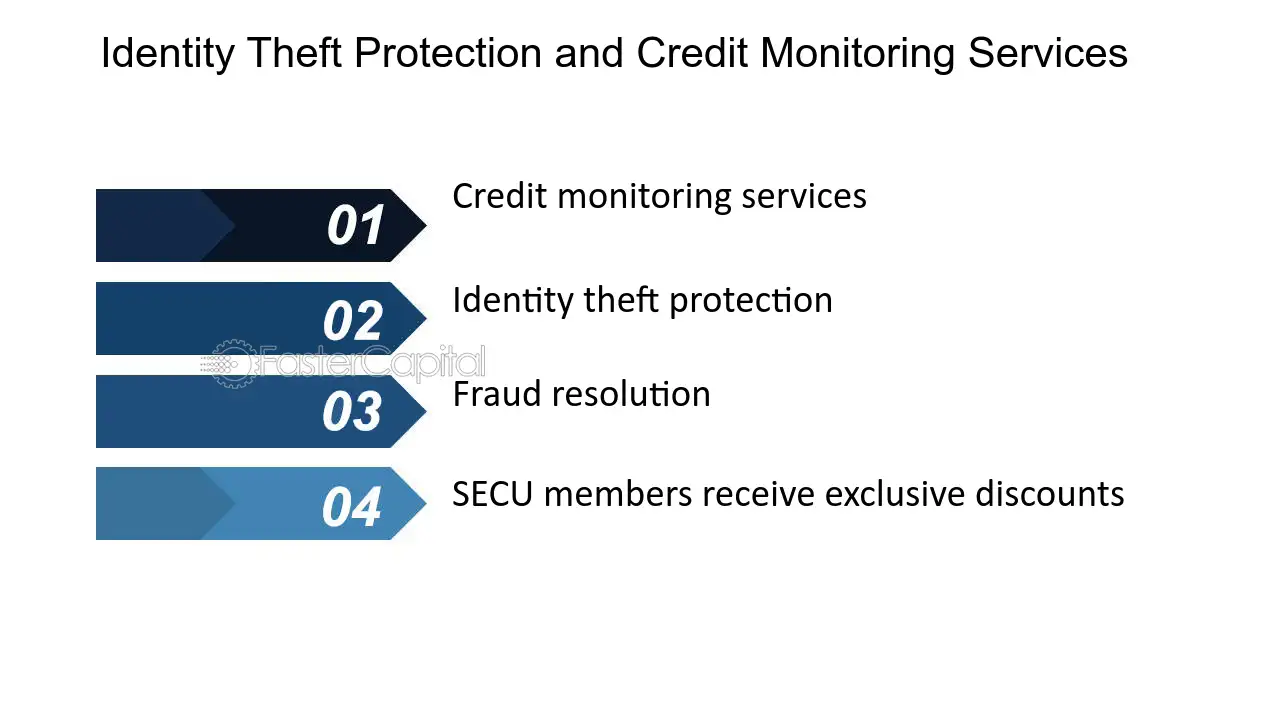 Identity Theft Protection and Credit Monitoring Services

01 Credit monitoring services

02 Identity theft protection

FasterCapital

03 Fraud resolution

04 SECU members receive exclusive discounts